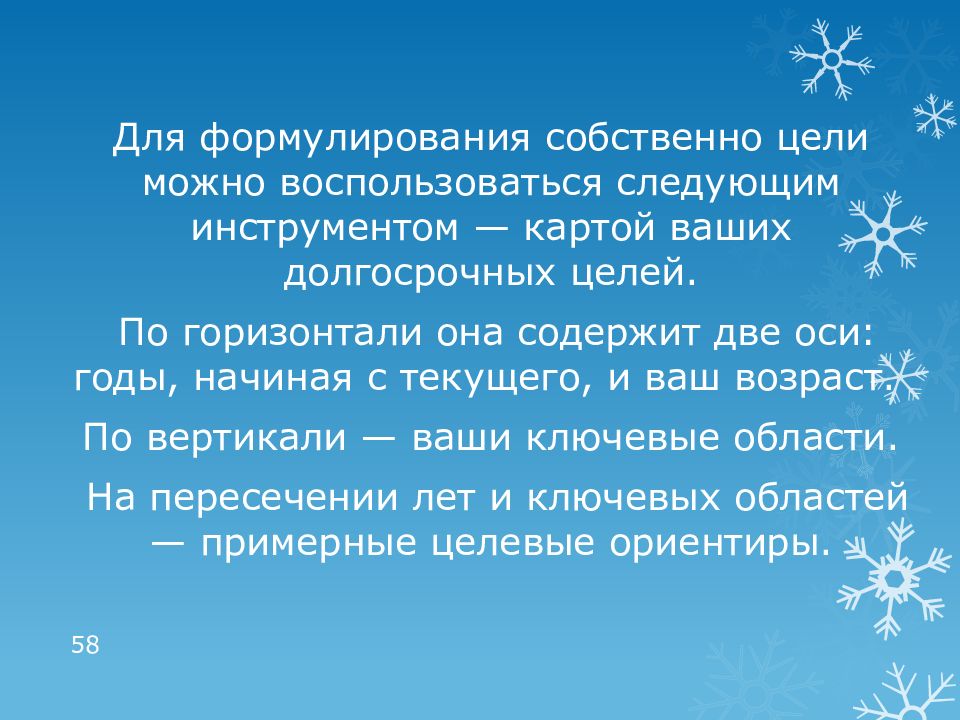 Для формулирования собственно цели можно воспользоваться следующим инструментом — картой ваших долгосрочных целей.

По горизонтали она содержит две оси: годы, начиная с текущего, и ваш возраст.

По вертикали — ваши ключевые области.

На пересечении лет и ключевых областей — примерные целевые ориентиры.

58